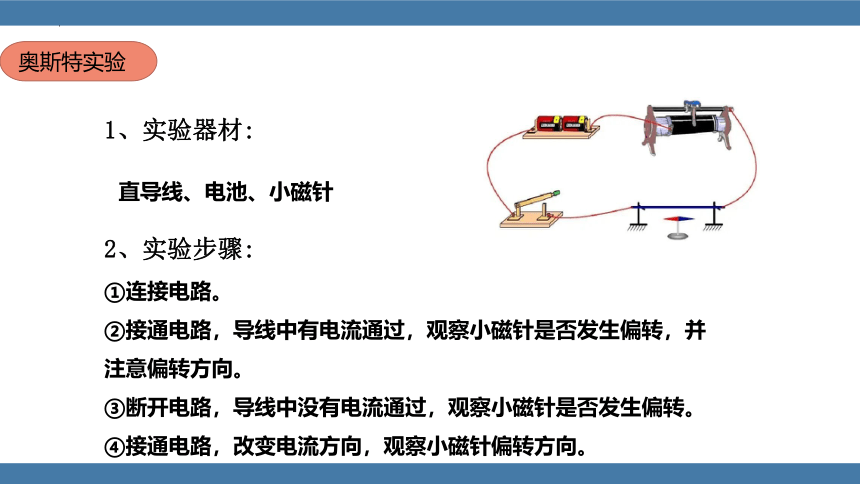 奥斯特实验

1、实验器材：

直导线、电池、小磁针

2、实验步骤：

①连接电路。

②接通电路，导线中有电流通过，观察小磁针是否发生偏转，并注意偏转方向。

③断开电路，导线中没有电流通过，观察小磁针是否发生偏转。

④接通电路，改变电流方向，观察小磁针偏转方向。